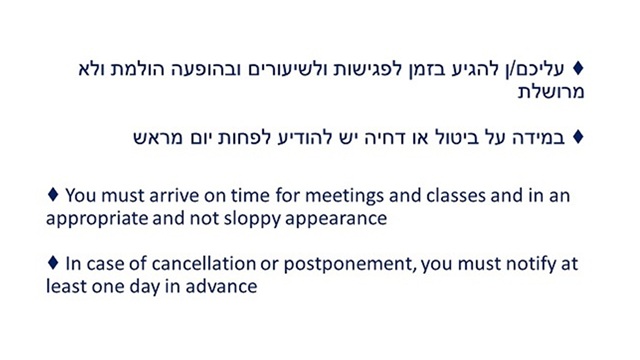 ♦ עליכם/ן להגיע בזמן לפגישות ולשיעורים ובהופעה הולמת ולא מרושלת

♦ במידה על ביטול או דחיה יש להודיע לפחות יום מראש

♦ You must arrive on time for meetings and classes and in an appropriate and not sloppy appearance

♦ In case of cancellation or postponement, you must notify at least one day in advance